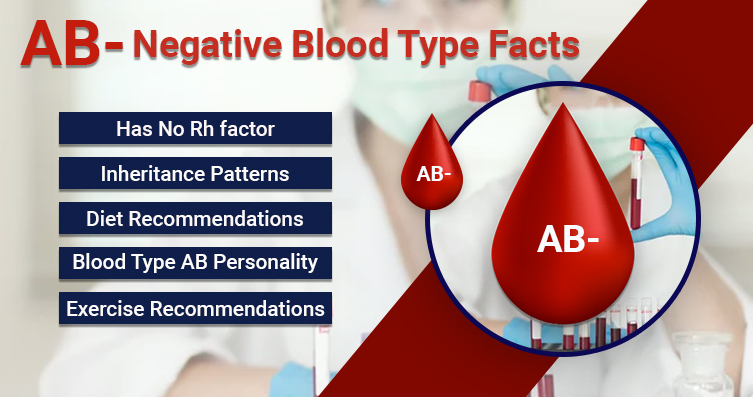 AB- Negative Blood Type Facts

Has No Rh factor

Inheritance Patterns

Diet Recommendations

Blood Type AB Personality

Exercise Recommendations

AB-

AB-